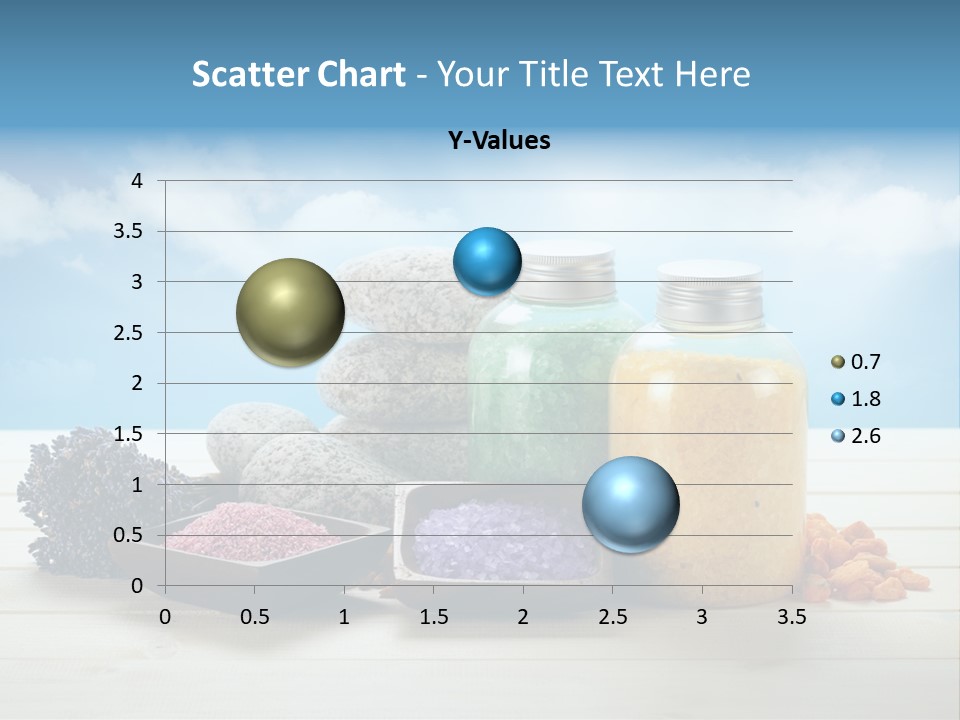 Scatter Chart - Your Title Text Here

Y-Values

4
3.5
3
2.5
2
1.5
1
0.5
0

0 0.5 1 1.5 2 2.5 3 3.5

0.7
1.8
2.6